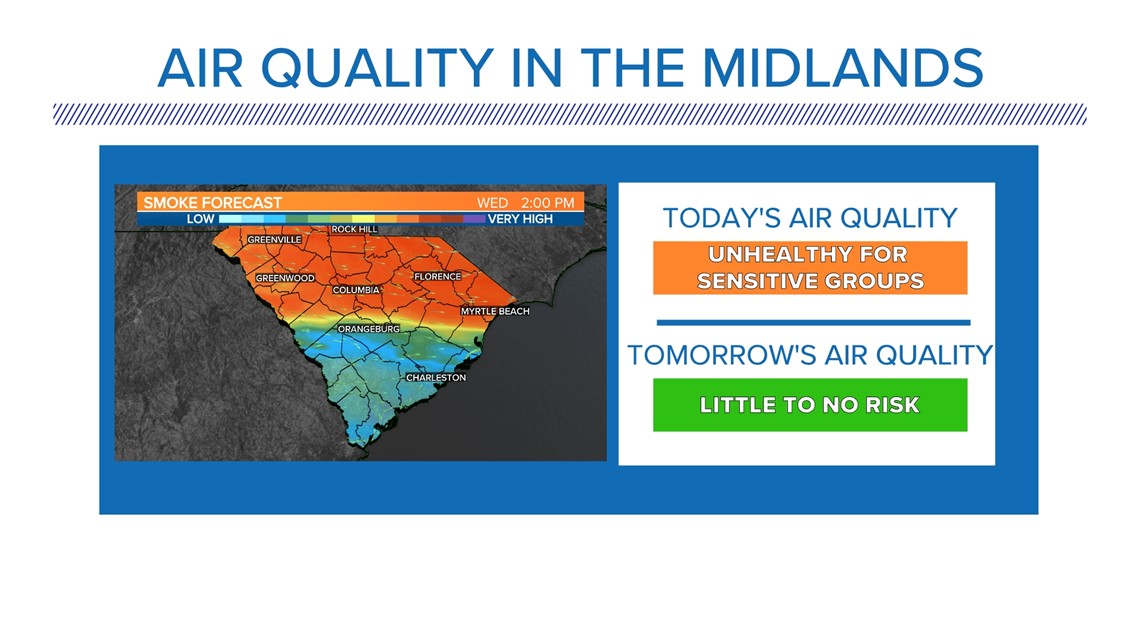 AIR QUALITY IN THE MIDLANDS

SMOKE FORECAST WED 2:00 PM
LOW VERY HIGH

ROCK HILL
GREENVILLE
GREENWOOD
FLORENCE
COLUMBIA
MYRTLE BEACH
ORANGEBURG
CHARLESTON

TODAY'S AIR QUALITY
UNHEALTHY FOR SENSITIVE GROUPS

TOMORROW'S AIR QUALITY
LITTLE TO NO RISK